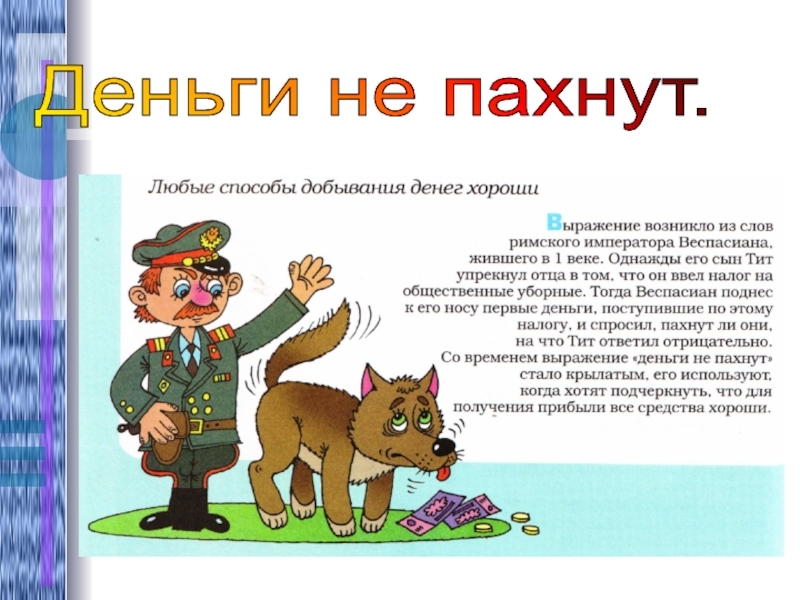 Деньги не пахнут.

Любые способы добывания денег хороши

Выражение возникло из слов римского императора Веспасиана, жившего в 1 веке. Однажды его сын Тит упрекнул отца в том, что он ввел налог на общественные уборные. Тогда Веспасиан поднес к его носу первые деньги, поступившие по этому налогу, и спросил, пахнут ли они, на что Тит ответил отрицательно. Со временем выражение «деньги не пахнут» стало крылатым, его используют, когда хотят подчеркнуть, что для получения прибыли все средства хороши.